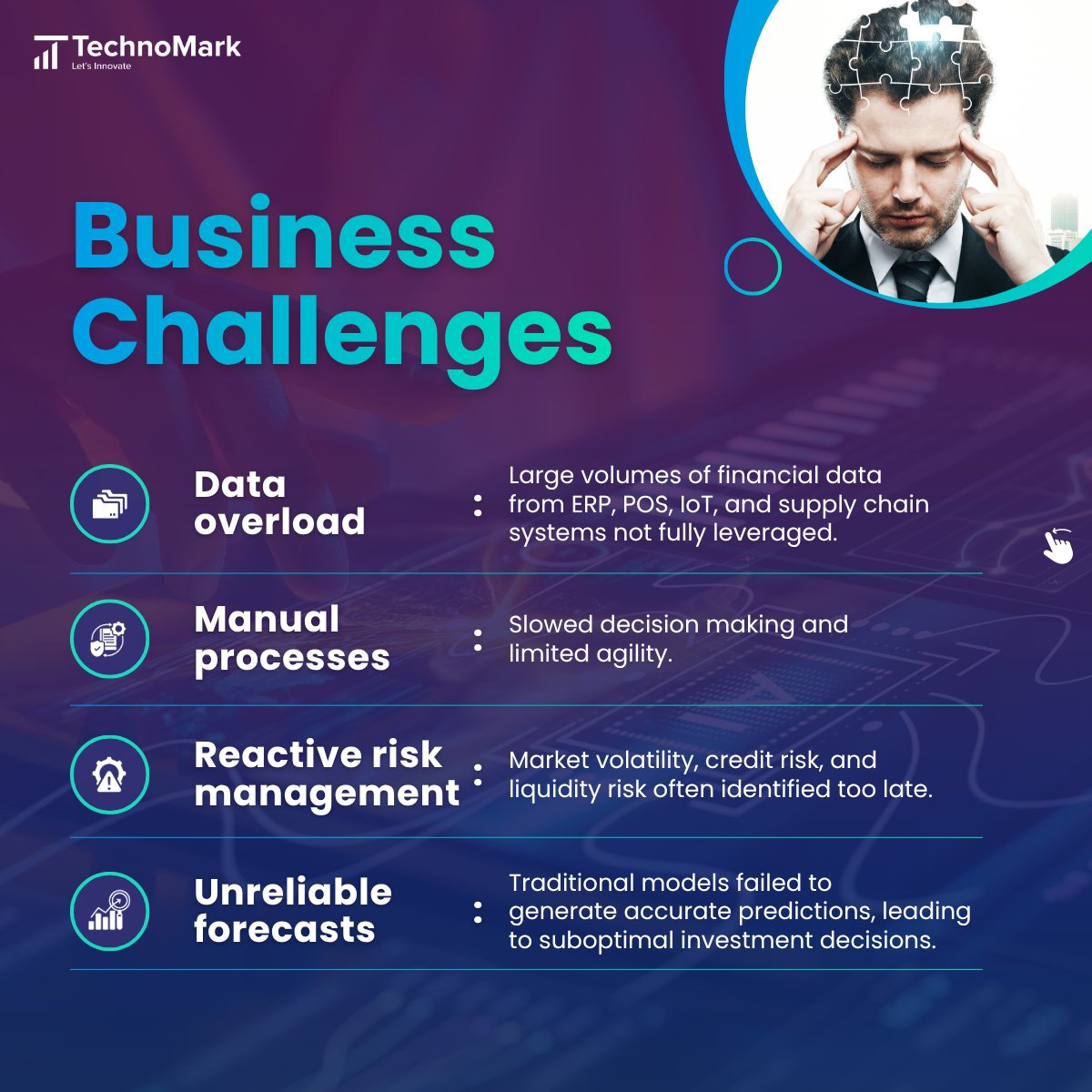 TechnoMark
Let's Innovate

Business Challenges

Data overload
:
Large volumes of financial data from ERP, POS, IoT, and supply chain systems not fully leveraged.

Manual processes
:
Slowed decision making and limited agility.

Reactive risk management
:
Market volatility, credit risk, and liquidity risk often identified too late.

Unreliable forecasts
:
Traditional models failed to generate accurate predictions, leading to suboptimal investment decisions.